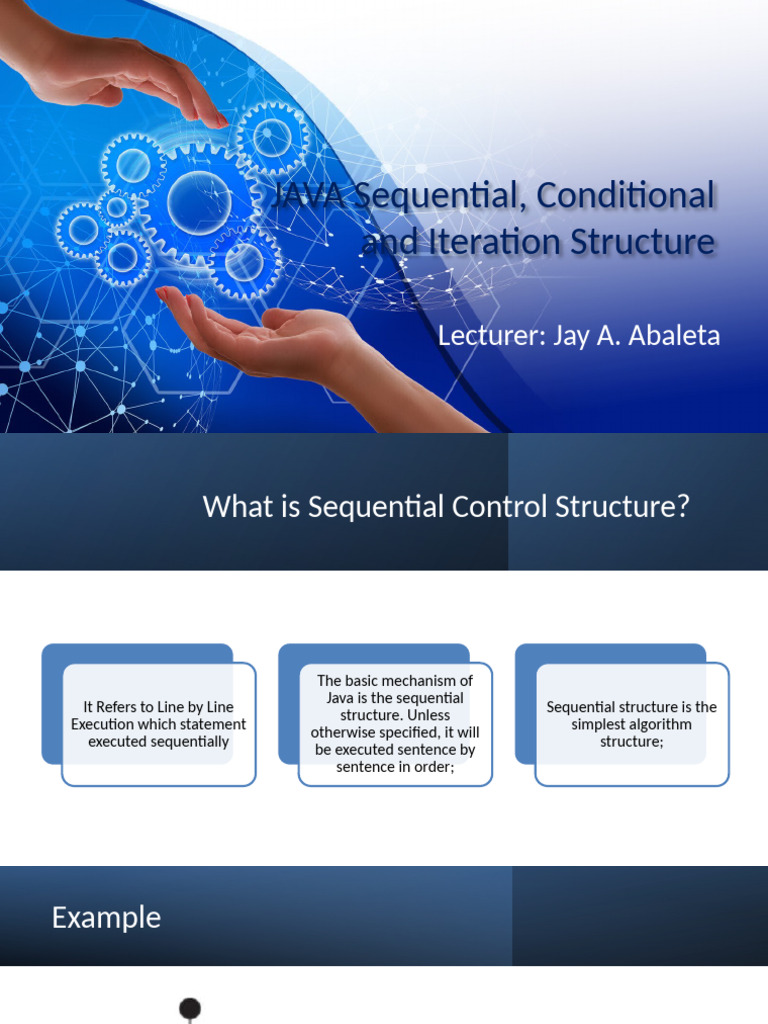 JAVA Sequential, Conditional and Iteration Structure

Lecturer: Jay A. Abaleta

What is Sequential Control Structure?

It Refers to Line by Line Execution which statement executed sequentially

The basic mechanism of Java is the sequential structure. Unless otherwise specified, it will be executed sentence by sentence in order;

Sequential structure is the simplest algorithm structure;

Example